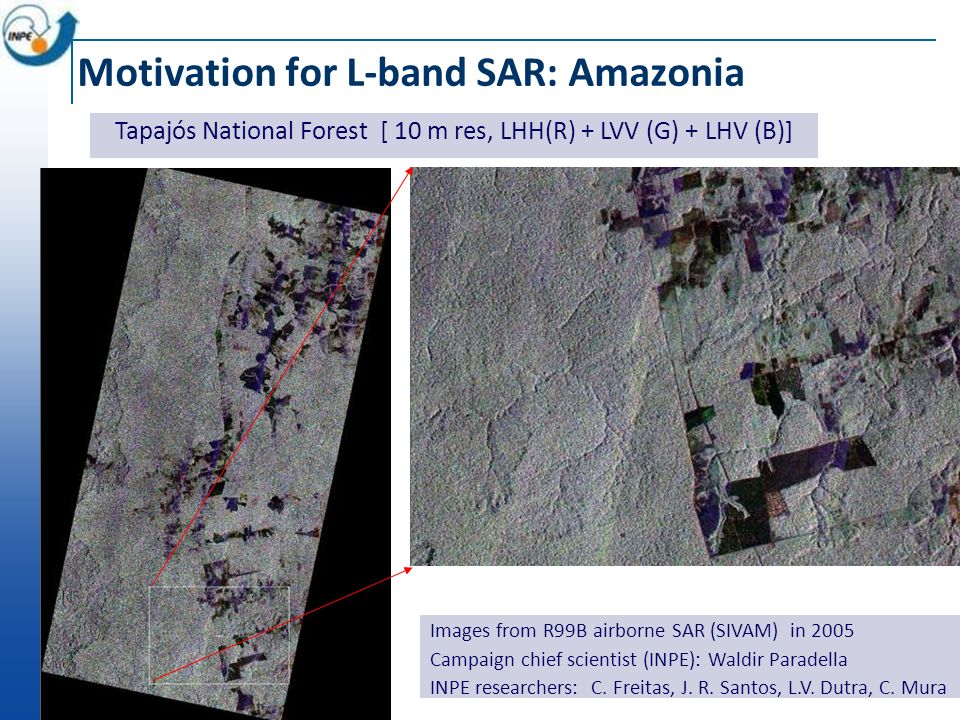 INPE

Motivation for L-band SAR: Amazonia

Tapajós National Forest [ 10 m res, LHH(R) + LVV (G) + LHV (B)]

Images from R99B airborne SAR (SIVAM) in 2005
Campaign chief scientist (INPE): Waldir Paradella
INPE researchers: C. Freitas, J. R. Santos, L.V. Dutra, C. Mura